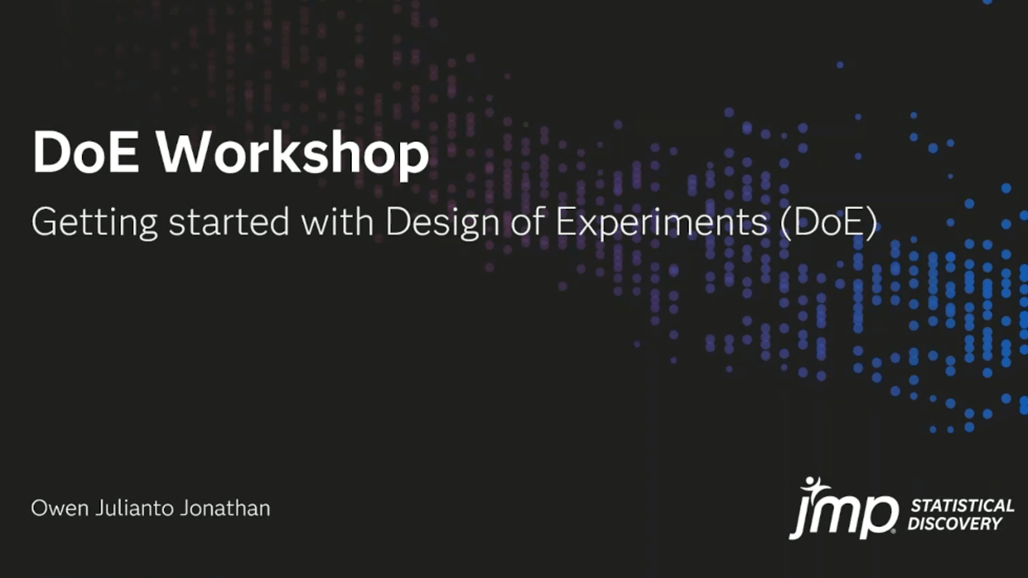 DoE Workshop

Getting started with Design of Experiments (DoE)

Owen Julianto Jonathan

jmp STATISTICAL DISCOVERY